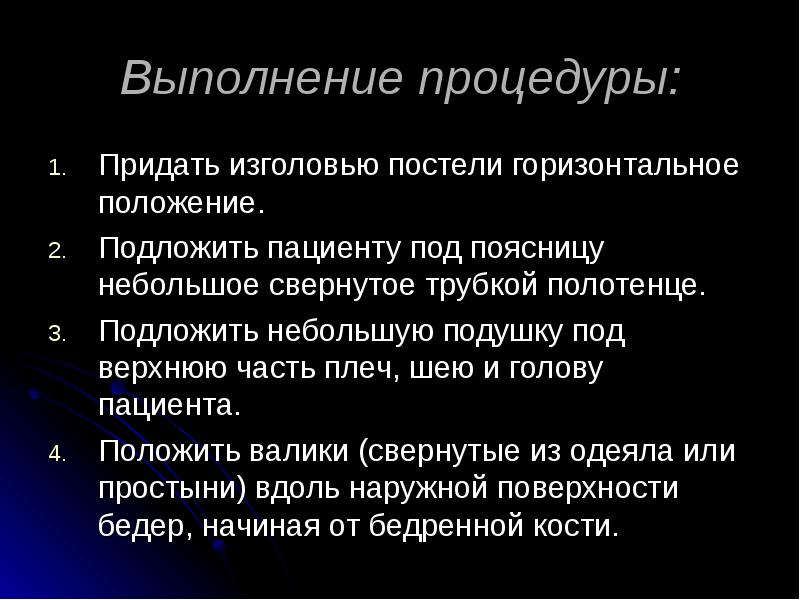 Выполнение процедуры:

1. Придать изголовью постели горизонтальное положение.
2. Подложить пациенту под поясницу небольшое свернутое трубкой полотенце.
3. Подложить небольшую подушку под верхнюю часть плеч, шею и голову пациента.
4. Положить валики (свернутые из одеяла или простыни) вдоль наружной поверхности бедер, начиная от бедренной кости.